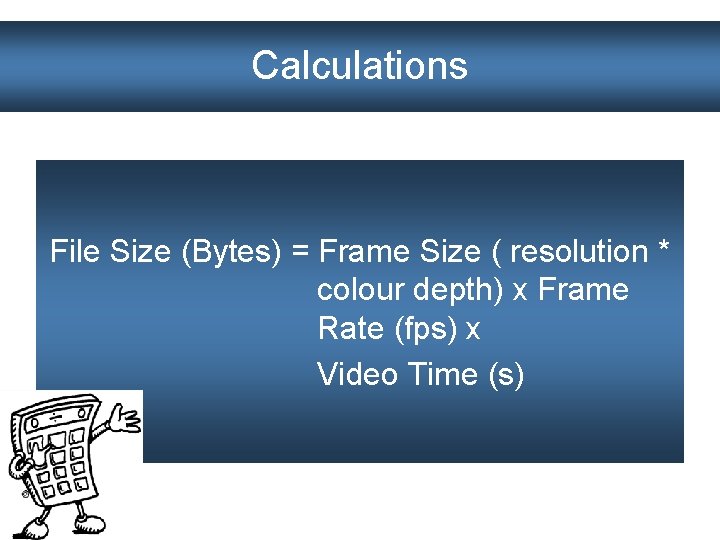 Calculations

File Size (Bytes) = Frame Size ( resolution * colour depth) x Frame Rate (fps) x

Video Time (s)